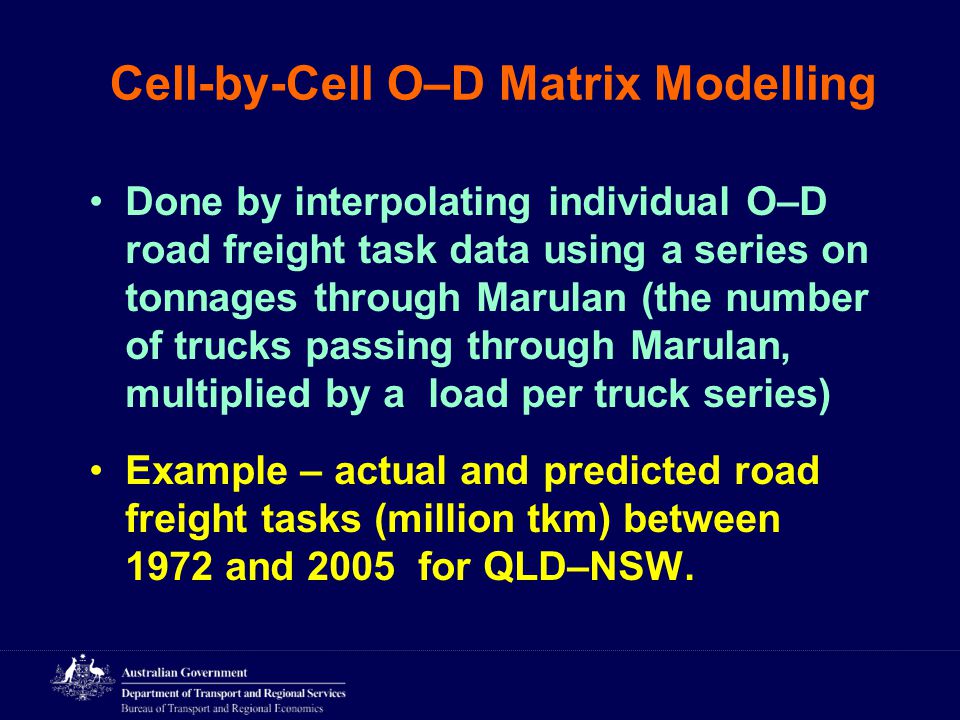 Cell-by-Cell O–D Matrix Modelling

• Done by interpolating individual O–D road freight task data using a series on tonnages through Marulan (the number of trucks passing through Marulan, multiplied by a load per truck series)

• Example – actual and predicted road freight tasks (million tkm) between 1972 and 2005 for QLD–NSW.

Australian Government
Department of Transport and Regional Services
Bureau of Transport and Regional Economics